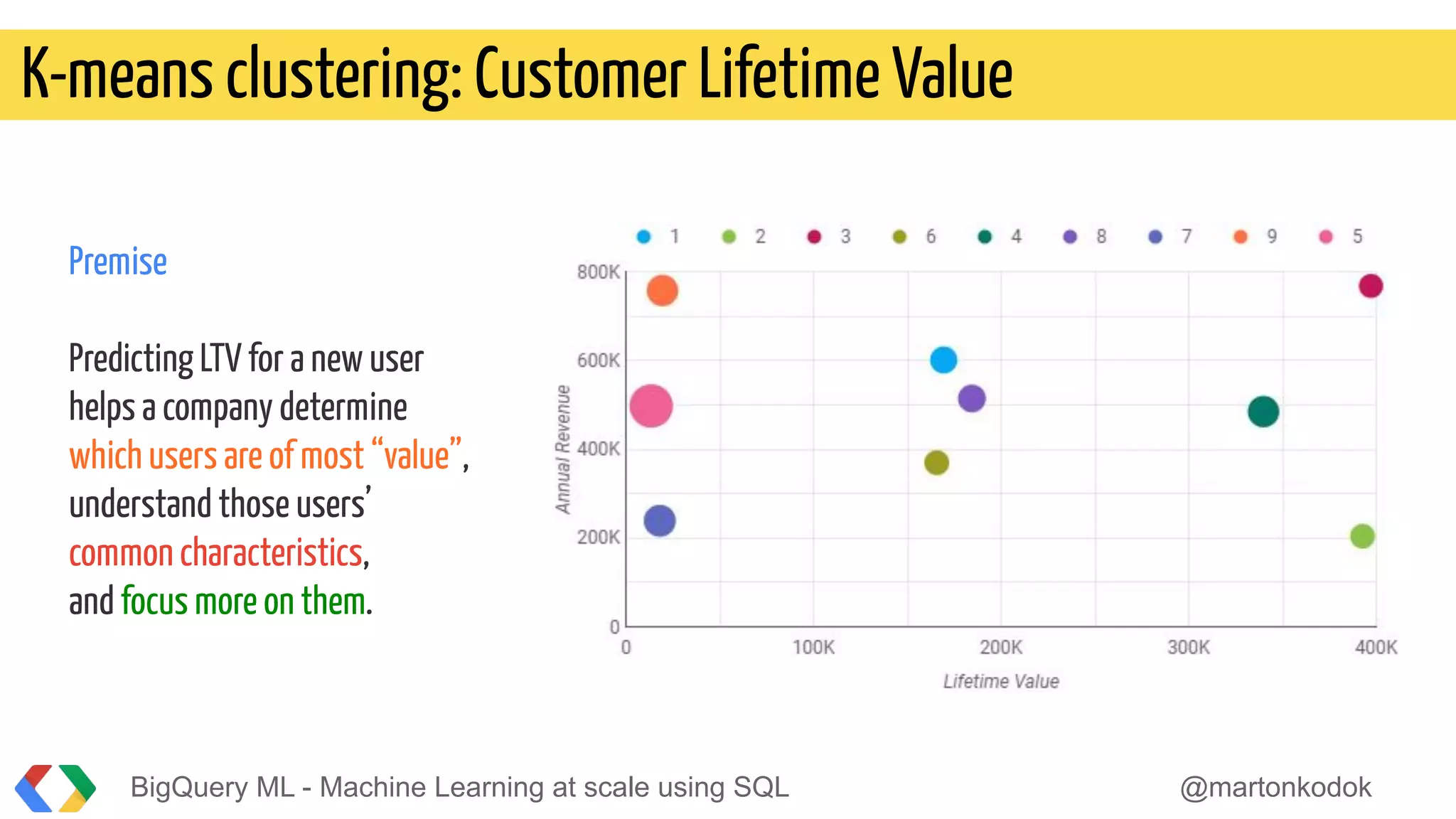 K-means clustering: Customer Lifetime Value

Premise

Predicting LTV for a new user helps a company determine which users are of most “value”, understand those users’ common characteristics, and focus more on them.

1 2 3 6 4 8 7 9 5

800K
600K
400K
200K
0
Annual Revenue

0 100K 200K 300K 400K
Lifetime Value

BigQuery ML - Machine Learning at scale using SQL

@martonkodok